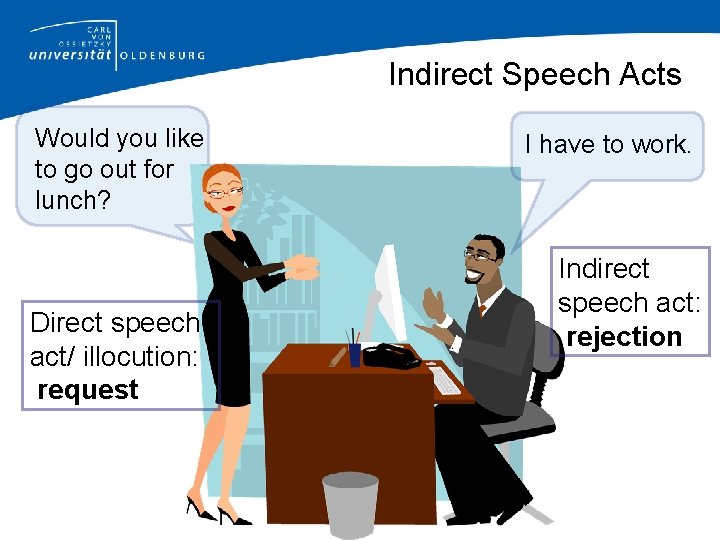 CARL VON OSSIETZKY universität OLDENBURG

Indirect Speech Acts

Would you like to go out for lunch?

I have to work.

Direct speech act/ illocution: **request**

Indirect speech act: **rejection**